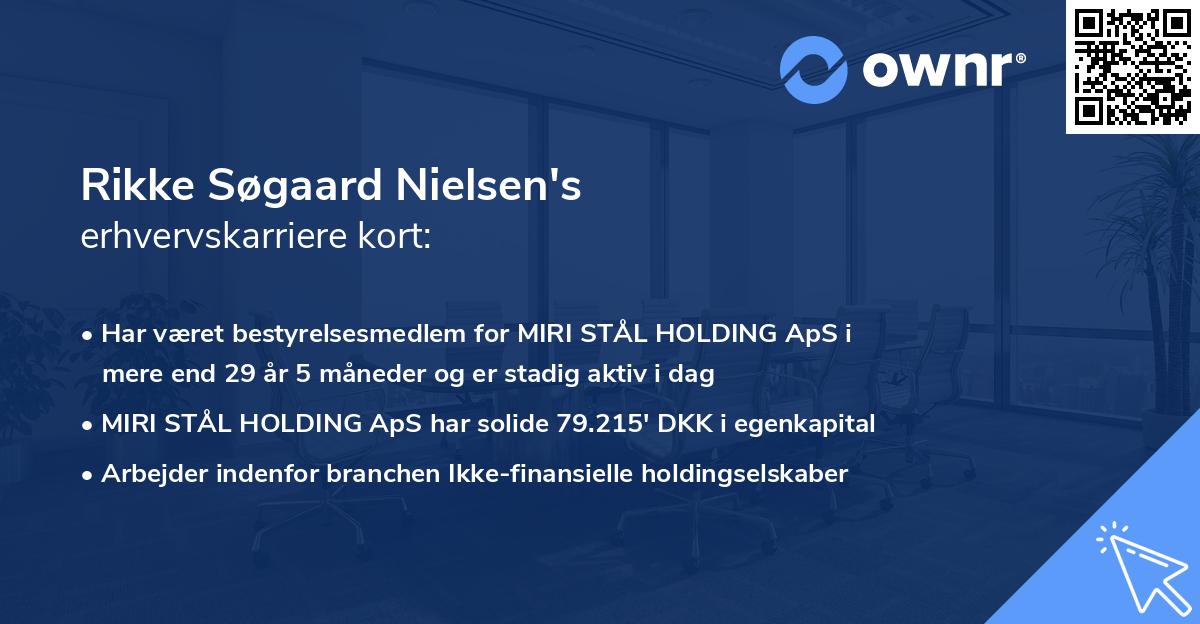 ownr®

Rikke Søgaard Nielsen's
erhvervskarriere kort:

• Har været bestyrelsesmedlem for MIRI STÅL HOLDING ApS i mere end 29 år 5 måneder og er stadig aktiv i dag

• MIRI STÅL HOLDING ApS har solide 79.215' DKK i egenkapital

• Arbejder indenfor branchen Ikke-finansielle holdingselskaber